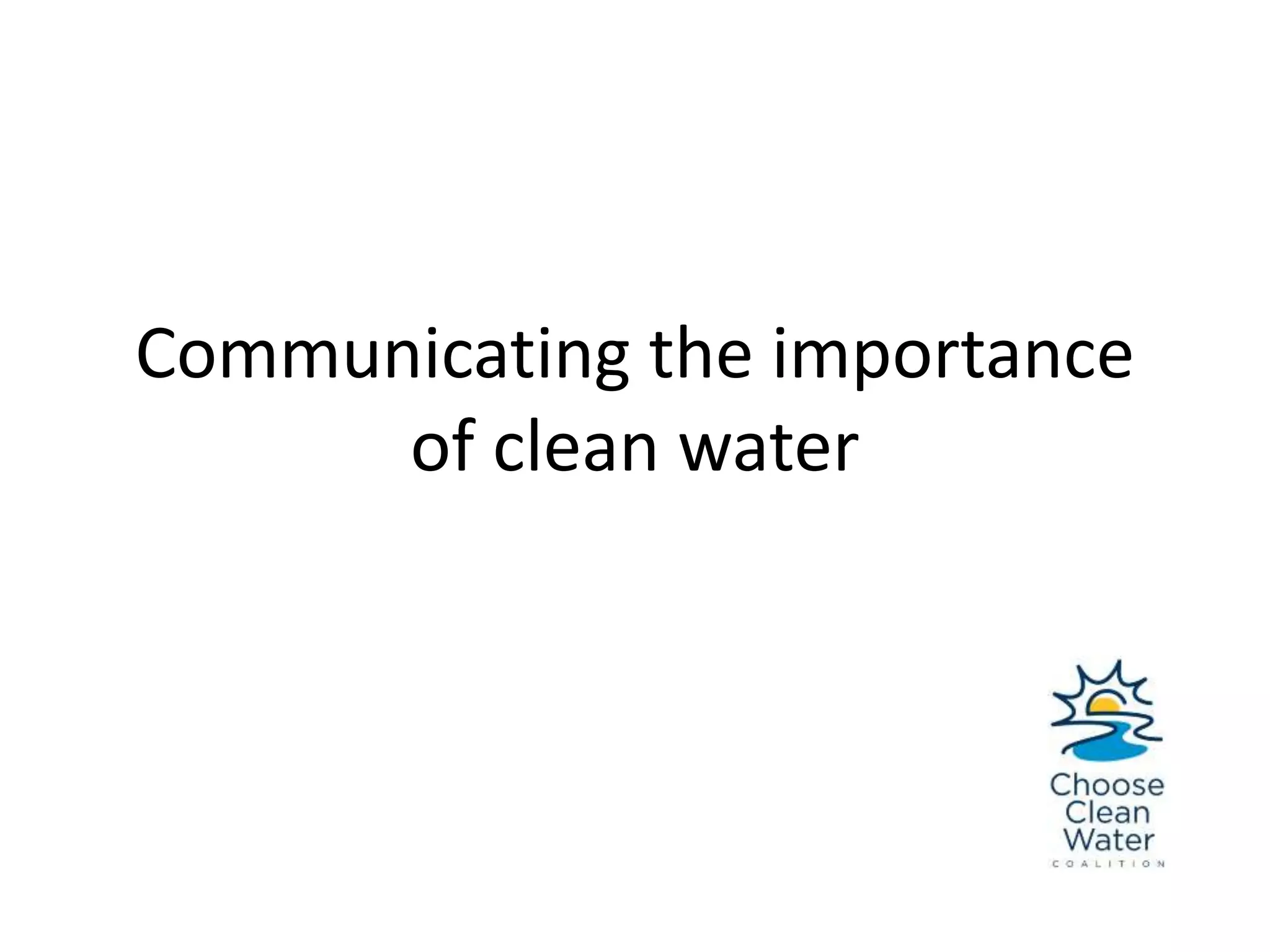 Communicating the importance of clean water

Choose
Clean
Water
COALITION